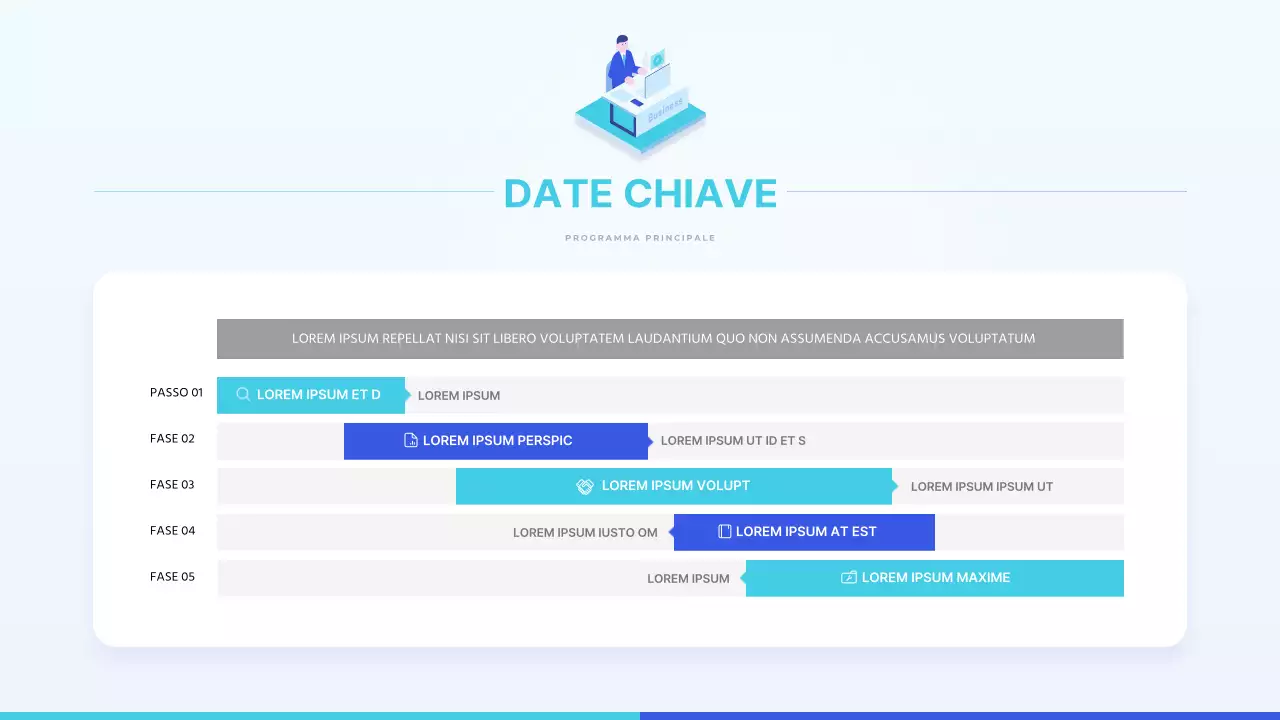 Business

DATE CHIAVE

PROGRAMMA PRINCIPALE

LOREM IPSUM REPELLAT NISI SIT LIBERO VOLUPTATEM LAUDANTIUM QUO NON ASSUMENDA ACCUSAMUS VOLUPTATUM

PASSO 01 LOREM IPSUM ET D LOREM IPSUM

FASE 02 LOREM IPSUM PERSPIC LOREM IPSUM UT ID ET S

FASE 03 LOREM IPSUM VOLUPT LOREM IPSUM IPSUM UT

FASE 04 LOREM IPSUM IUSTO OM LOREM IPSUM AT EST

FASE 05 LOREM IPSUM LOREM IPSUM MAXIME